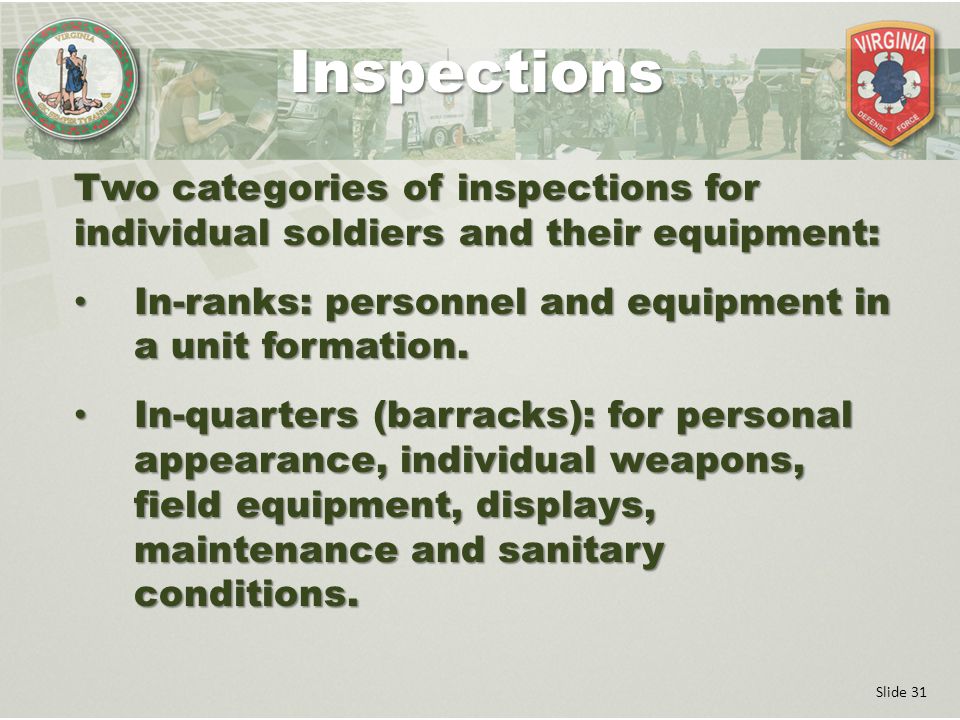 VIRGINIA
SIC SEMPER TYRANNIS

Inspections

VIRGINIA
DEFENSE FORCE

Two categories of inspections for individual soldiers and their equipment:

• In-ranks: personnel and equipment in a unit formation.

• In-quarters (barracks): for personal appearance, individual weapons, field equipment, displays, maintenance and sanitary conditions.

Slide 31